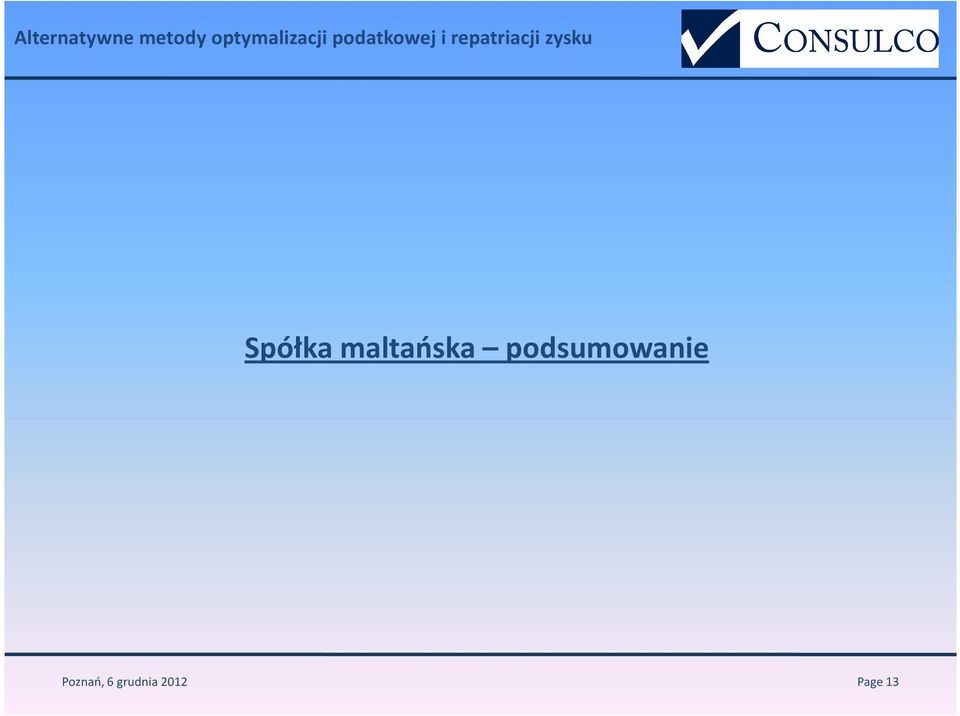 Alternatywne metody optymalizacji podatkowej i repatriacji zysku

CONSULCO

Spółka maltańska – podsumowanie

Poznań, 6 grudnia 2012

Page 13